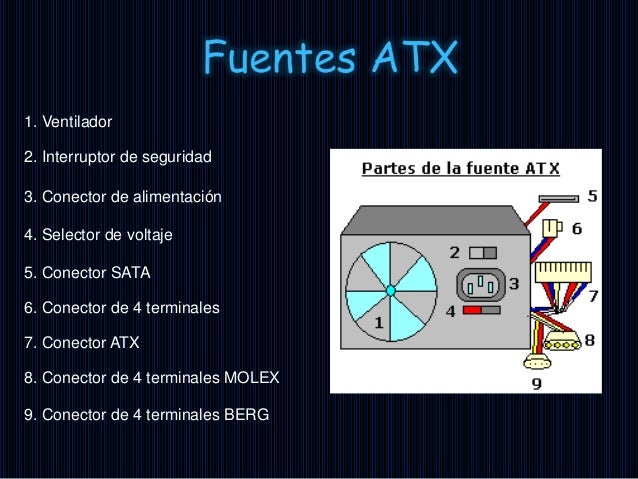 Fuentes ATX

1. Ventilador

2. Interruptor de seguridad

3. Conector de alimentación

4. Selector de voltaje

5. Conector SATA

6. Conector de 4 terminales

7. Conector ATX

8. Conector de 4 terminales MOLEX

9. Conector de 4 terminales BERG

Partes de la fuente ATX

5

6

2

3

7

4

1

8

9